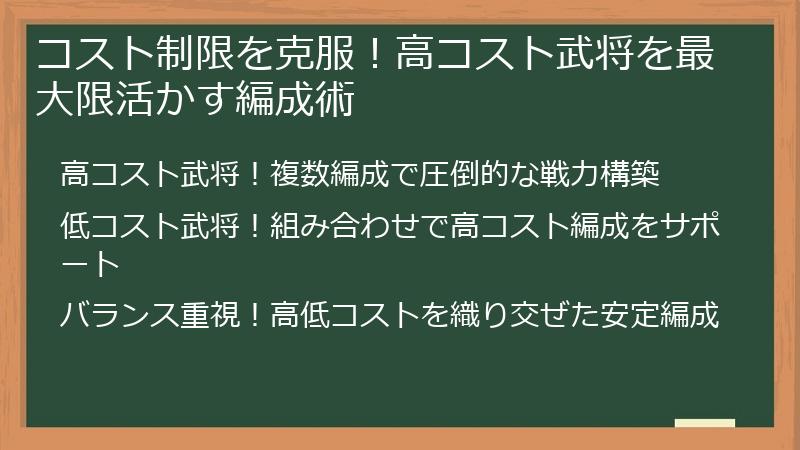 コスト制限を克服！高コスト武将を最大限活かす編成術

高コスト武将！複数編成で圧倒的な戦力構築

低コスト武将！組み合わせで高コスト編成をサポート

バランス重視！高低コストを織り交ぜた安定編成